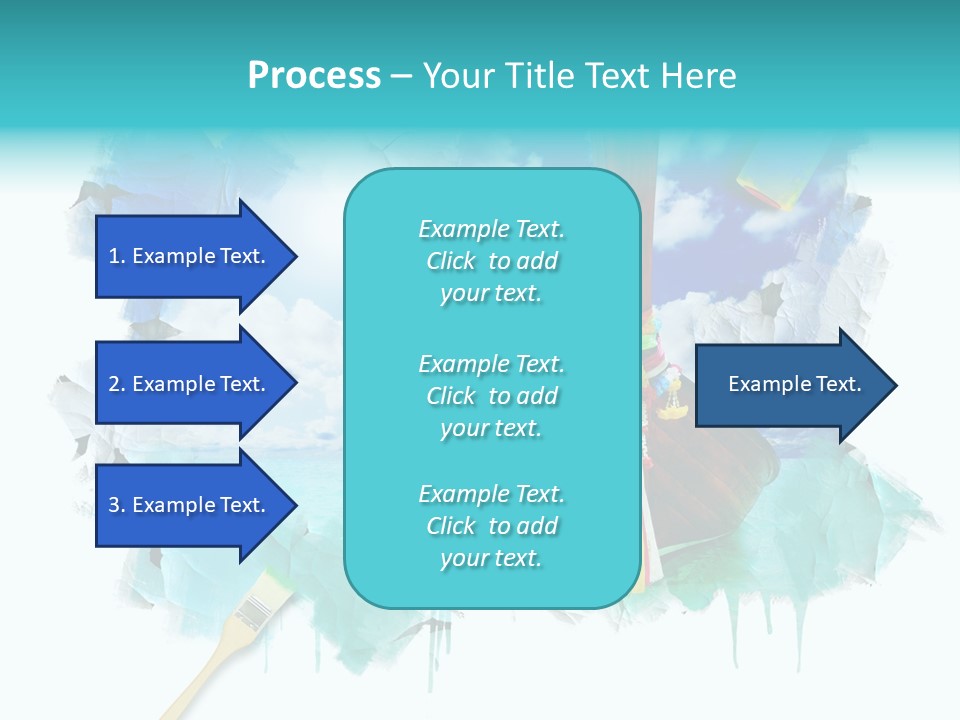 Process – Your Title Text Here

1. Example Text.

2. Example Text.

3. Example Text.

Example Text. Click to add your text.

Example Text. Click to add your text.

Example Text. Click to add your text.

Example Text.